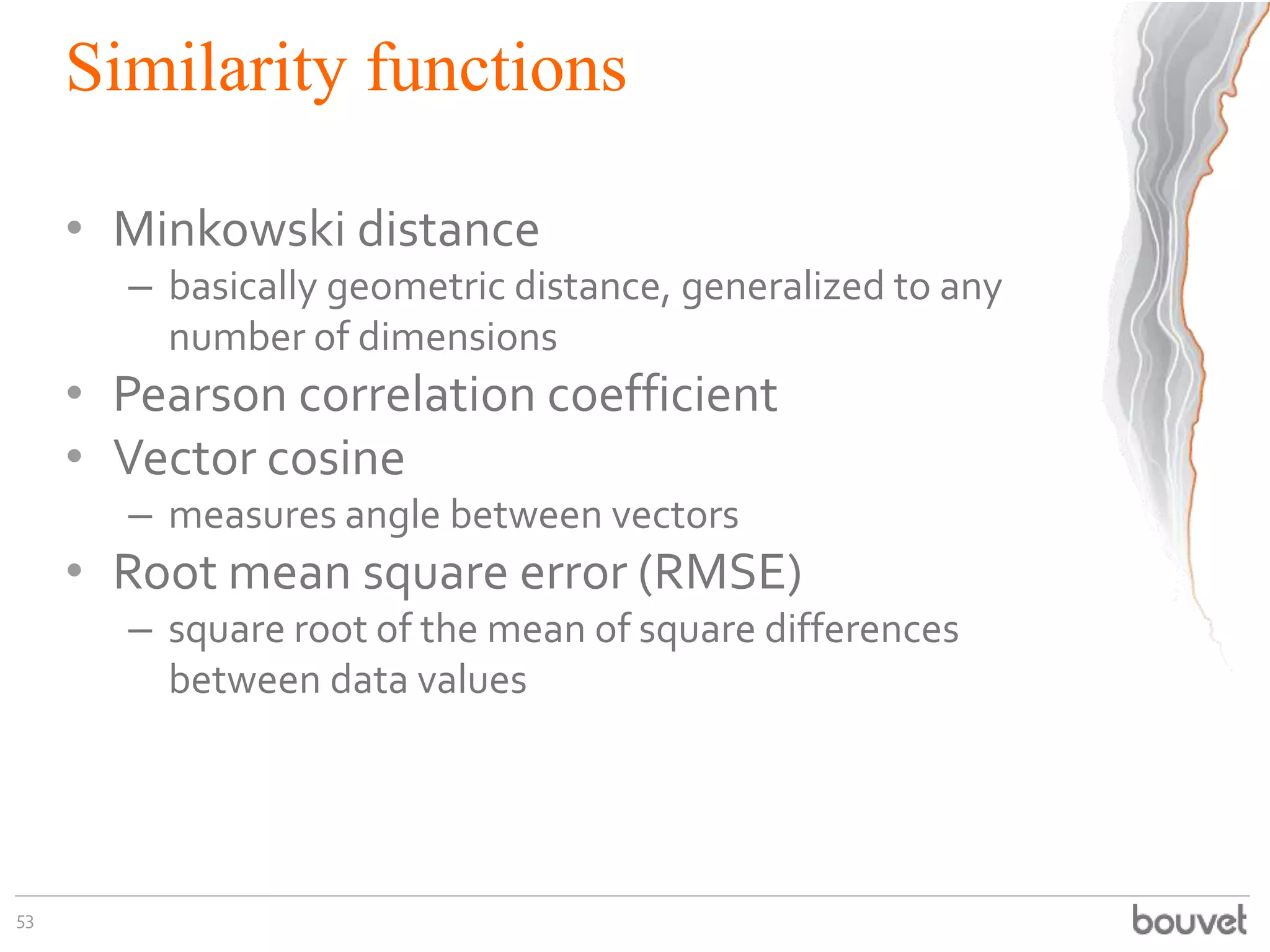 Similarity functions

• Minkowski distance
– basically geometric distance, generalized to any number of dimensions
• Pearson correlation coefficient
• Vector cosine
– measures angle between vectors
• Root mean square error (RMSE)
– square root of the mean of square differences between data values

53

bouvet